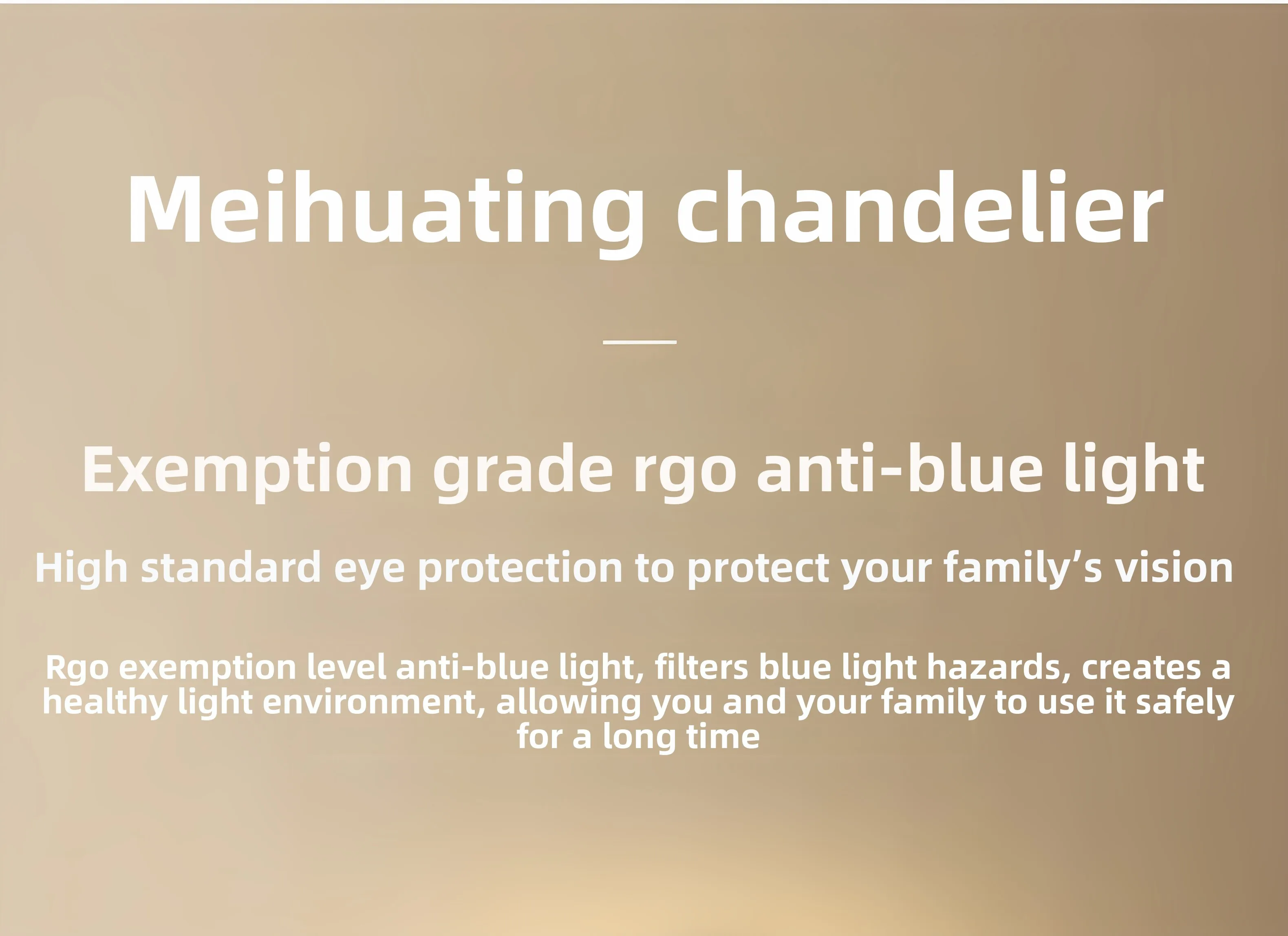 Meihuating chandelier

Exemption grade rgo anti-blue light

High standard eye protection to protect your family’s vision

Rgo exemption level anti-blue light, filters blue light hazards, creates a healthy light environment, allowing you and your family to use it safely for a long time